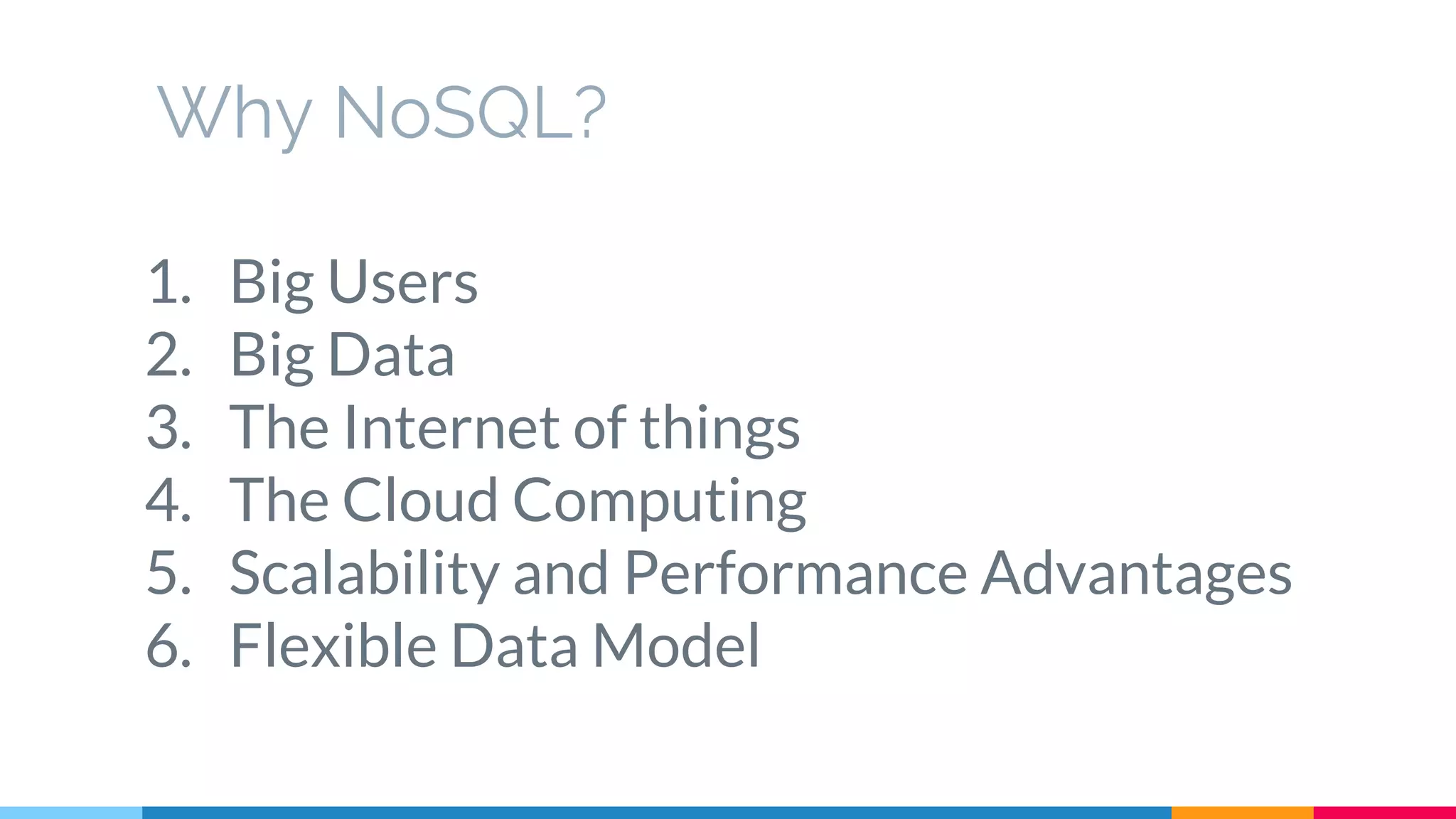 Why NoSQL?

1. Big Users
2. Big Data
3. The Internet of things
4. The Cloud Computing
5. Scalability and Performance Advantages
6. Flexible Data Model